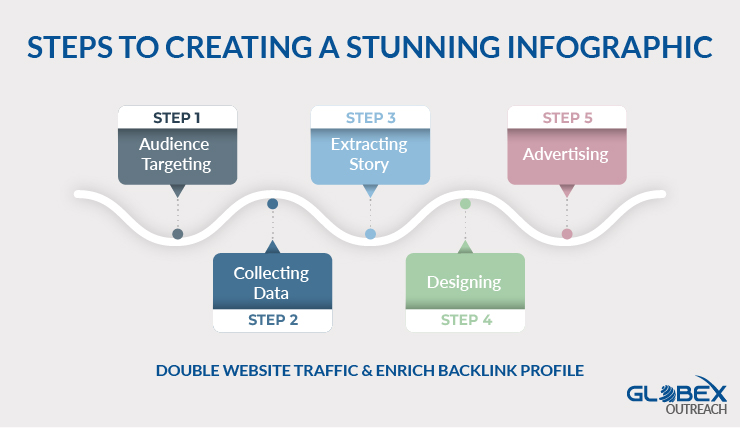 STEPS TO CREATING A STUNNING INFOGRAPHIC

STEP 1
Audience Targeting

Collecting Data
STEP 2

STEP 3
Extracting Story

Designing
STEP 4

STEP 5
Advertising

DOUBLE WEBSITE TRAFFIC & ENRICH BACKLINK PROFILE

GLOBEX
OUTREACH